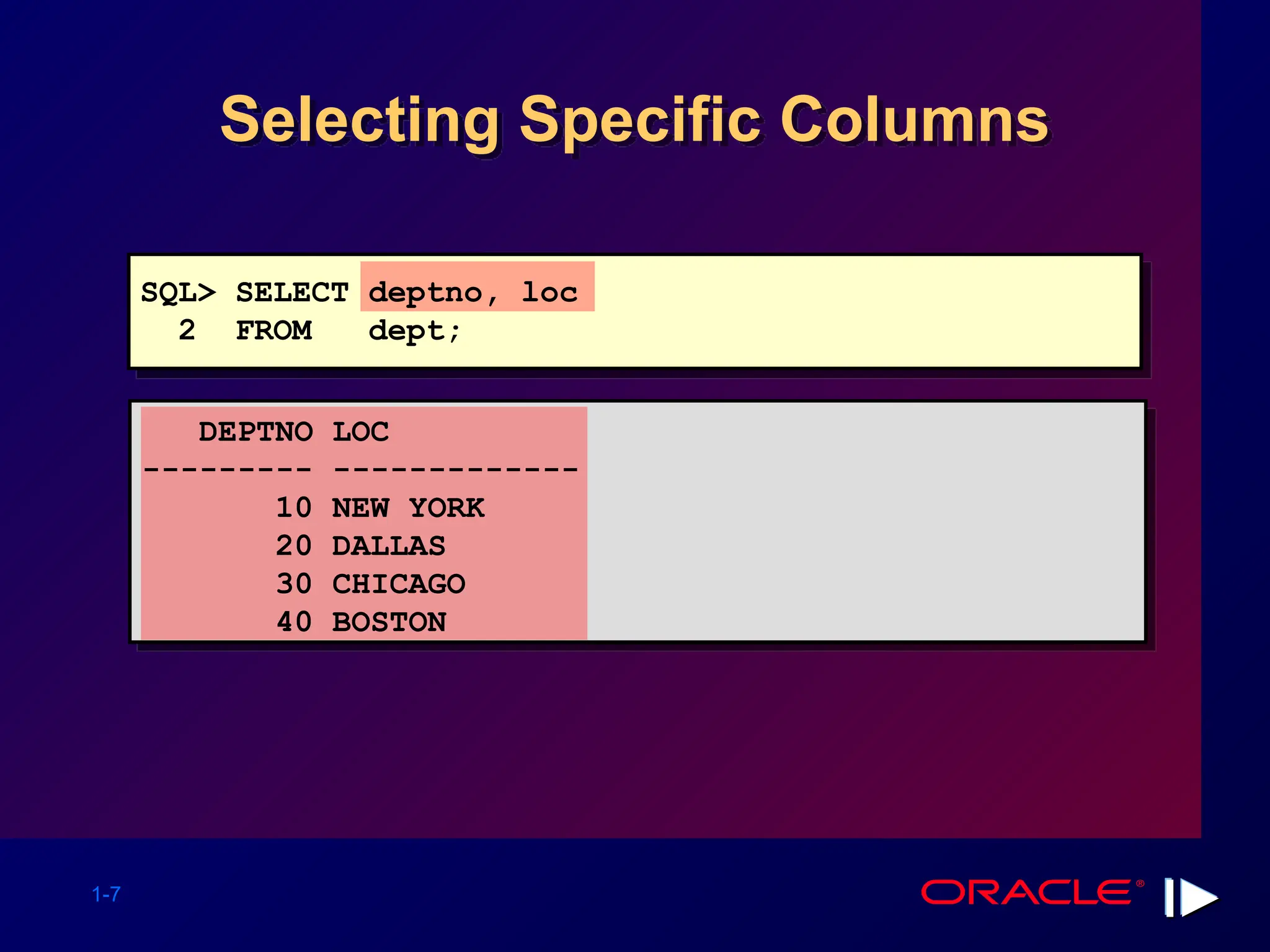 Selecting Specific Columns

SQL> SELECT deptno, loc
  2  FROM   dept;

   DEPTNO LOC
--------- -------------
       10 NEW YORK
       20 DALLAS
       30 CHICAGO
       40 BOSTON

1-7

ORACLE®